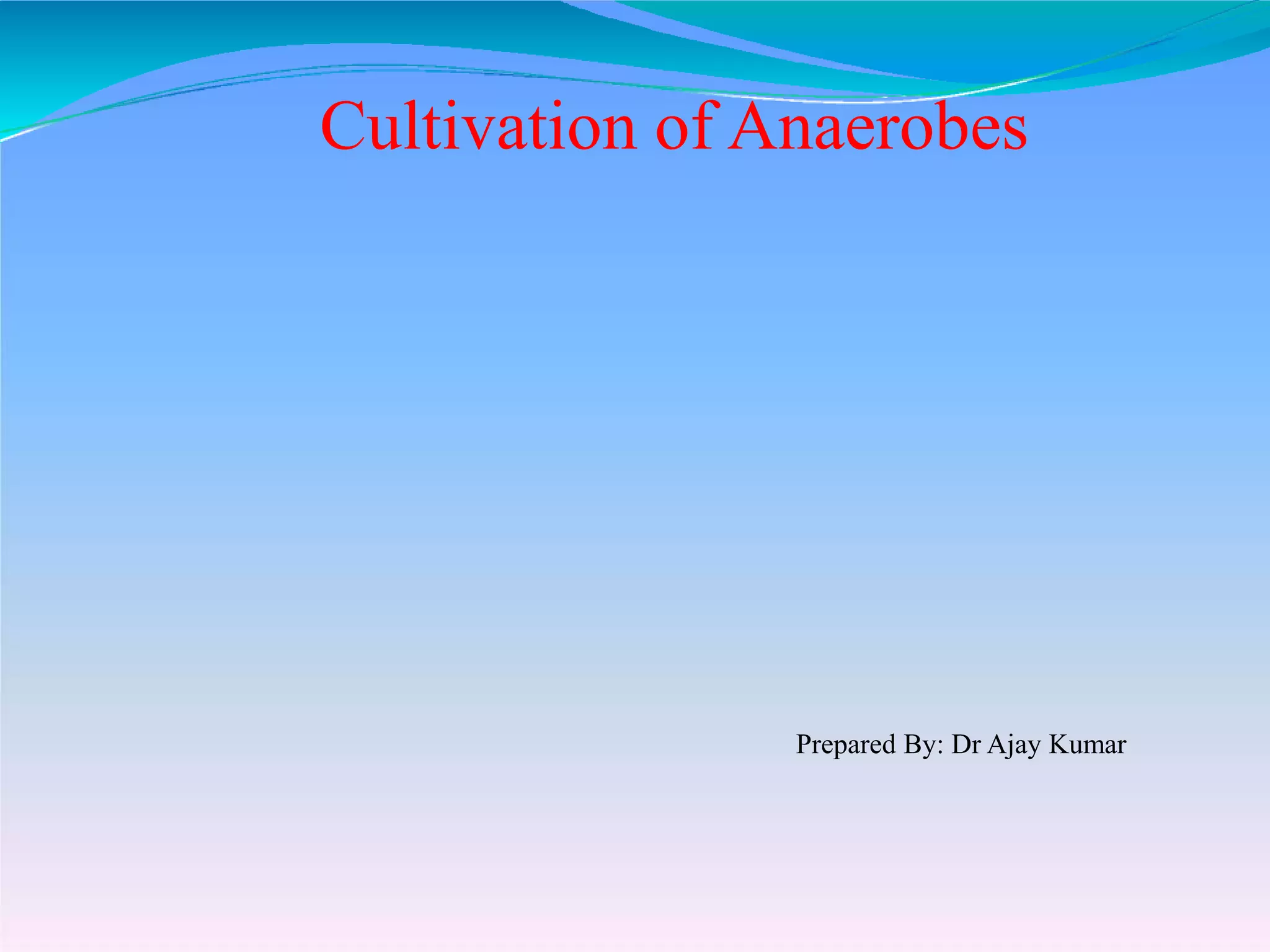 Cultivation of Anaerobes

Prepared By: Dr Ajay Kumar